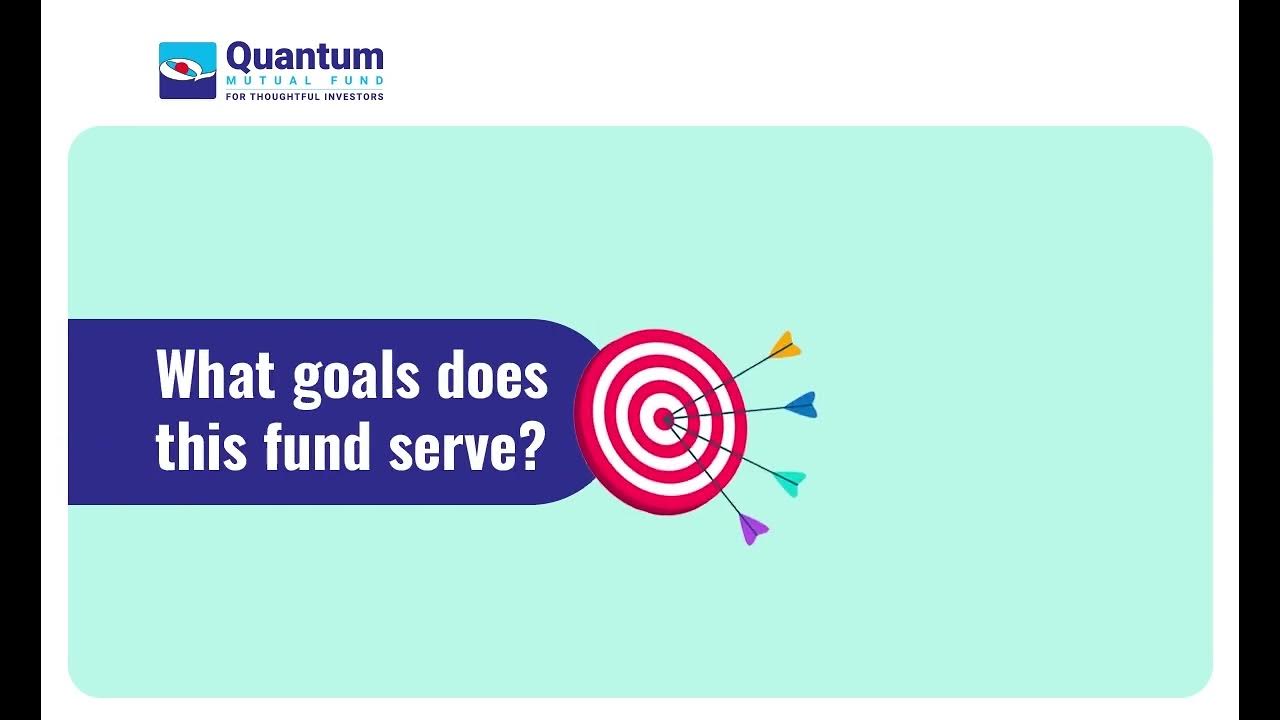 Quantum
MUTUAL FUND
FOR THOUGHTFUL INVESTORS

What goals does this fund serve?